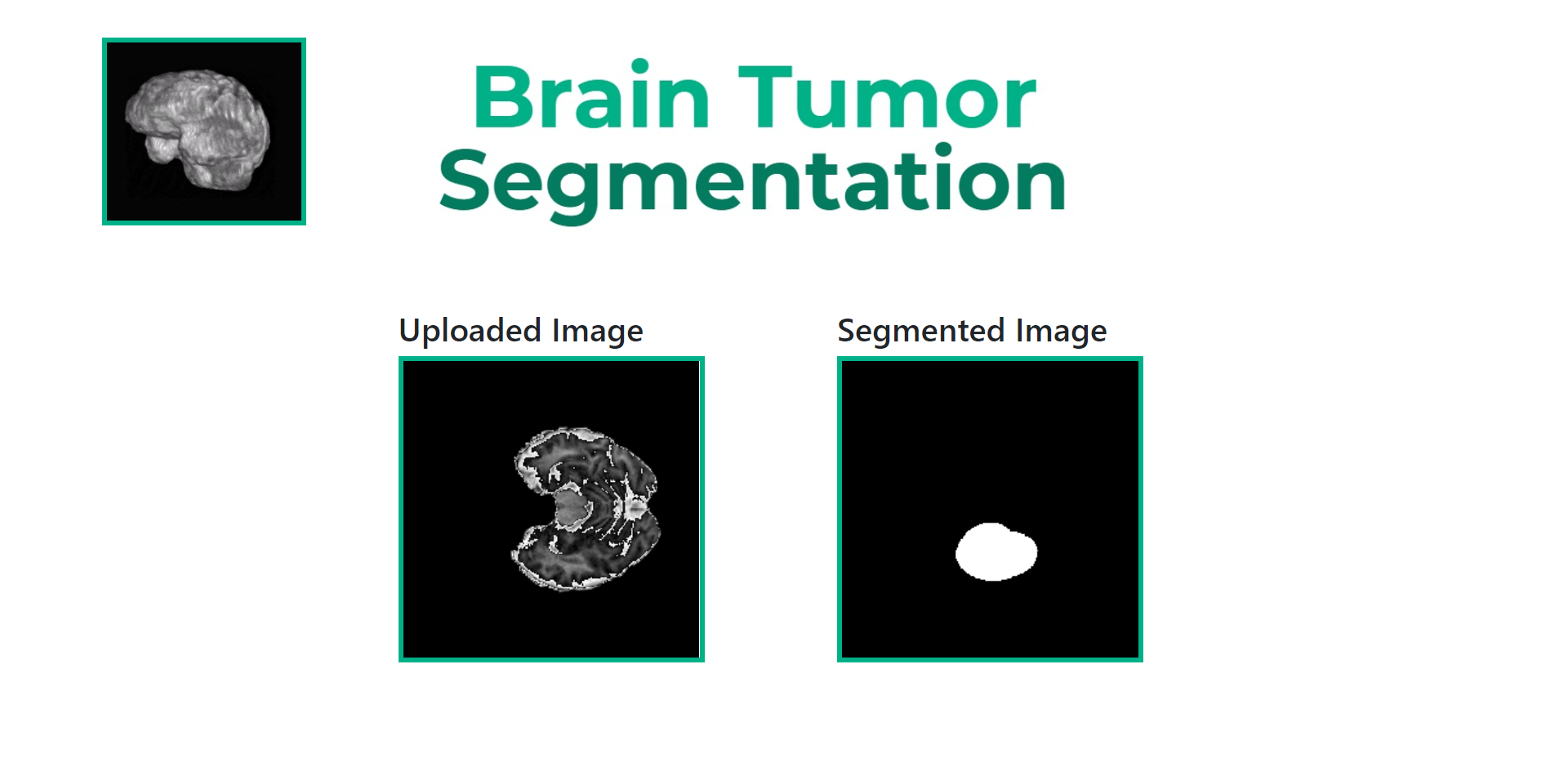 Brain Tumor Segmentation

Uploaded Image

Segmented Image